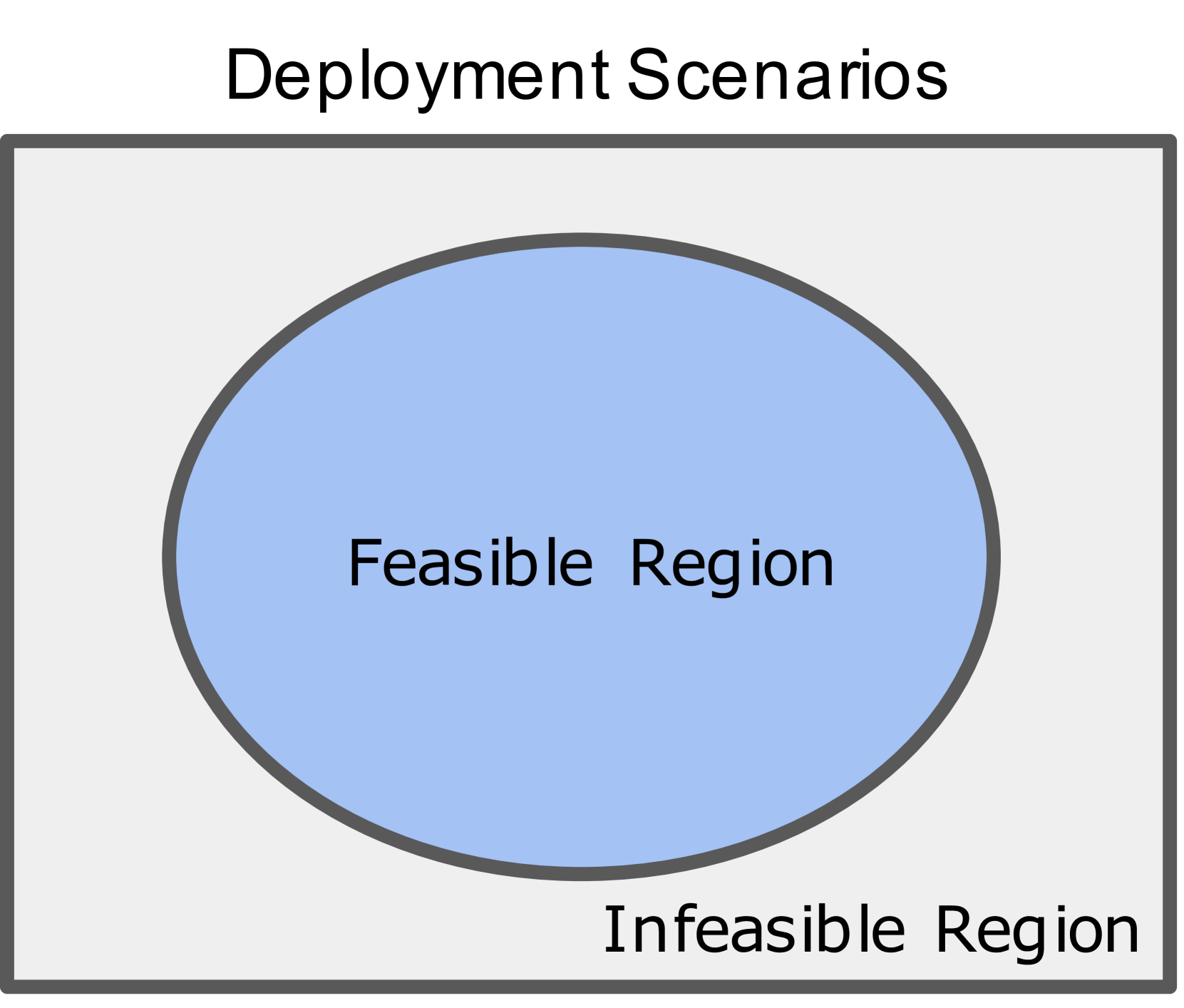 Deployment Scenarios

Feasible Region

Infeasible Region